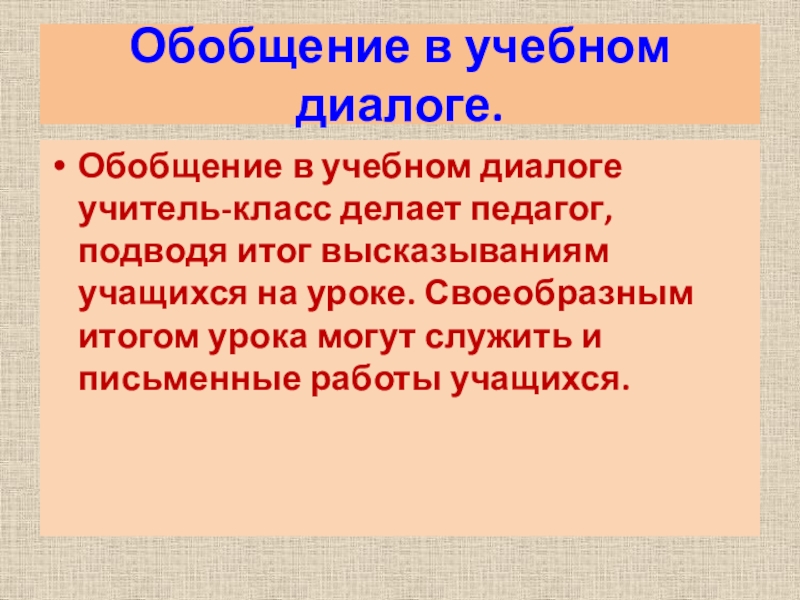 Обобщение в учебном диалоге.

• Обобщение в учебном диалоге учитель-класс делает педагог, подводя итог высказываниям учащихся на уроке. Своеобразным итогом урока могут служить и письменные работы учащихся.